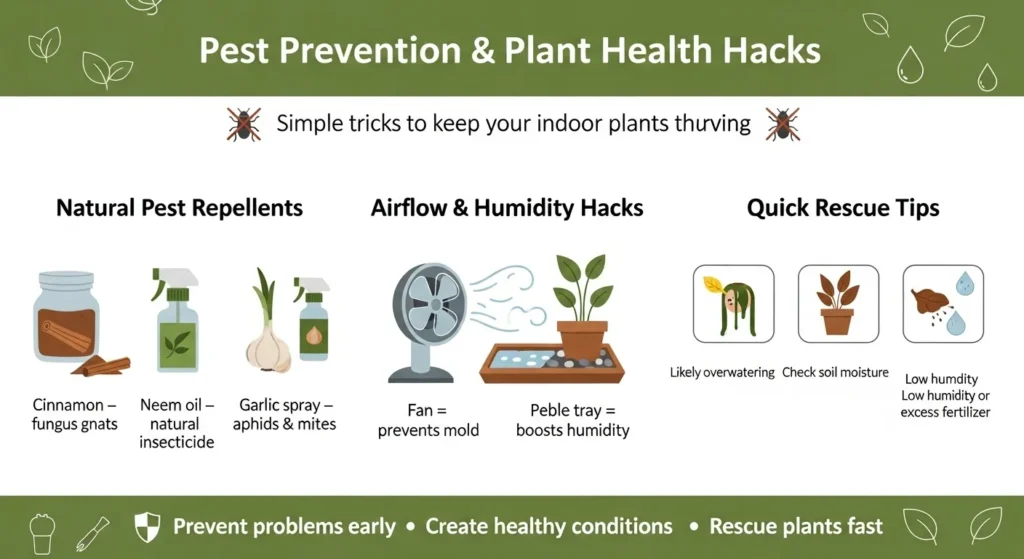 Pest Prevention & Plant Health Hacks

Simple tricks to keep your indoor plants thurving

Natural Pest Repellents

Cinnamon – fungus gnats

Neem oil – natural insecticide

Garlic spray – aphids & mites

Airflow & Humidity Hacks

Fan = prevents mold

Peble tray = boosts humidity

Quick Rescue Tips

Likely overwatering

Check soil moisture

Low humdity
Low humidity or excess fertilizer

Prevent problems early • Create healthy conditions • Rescue plants fast